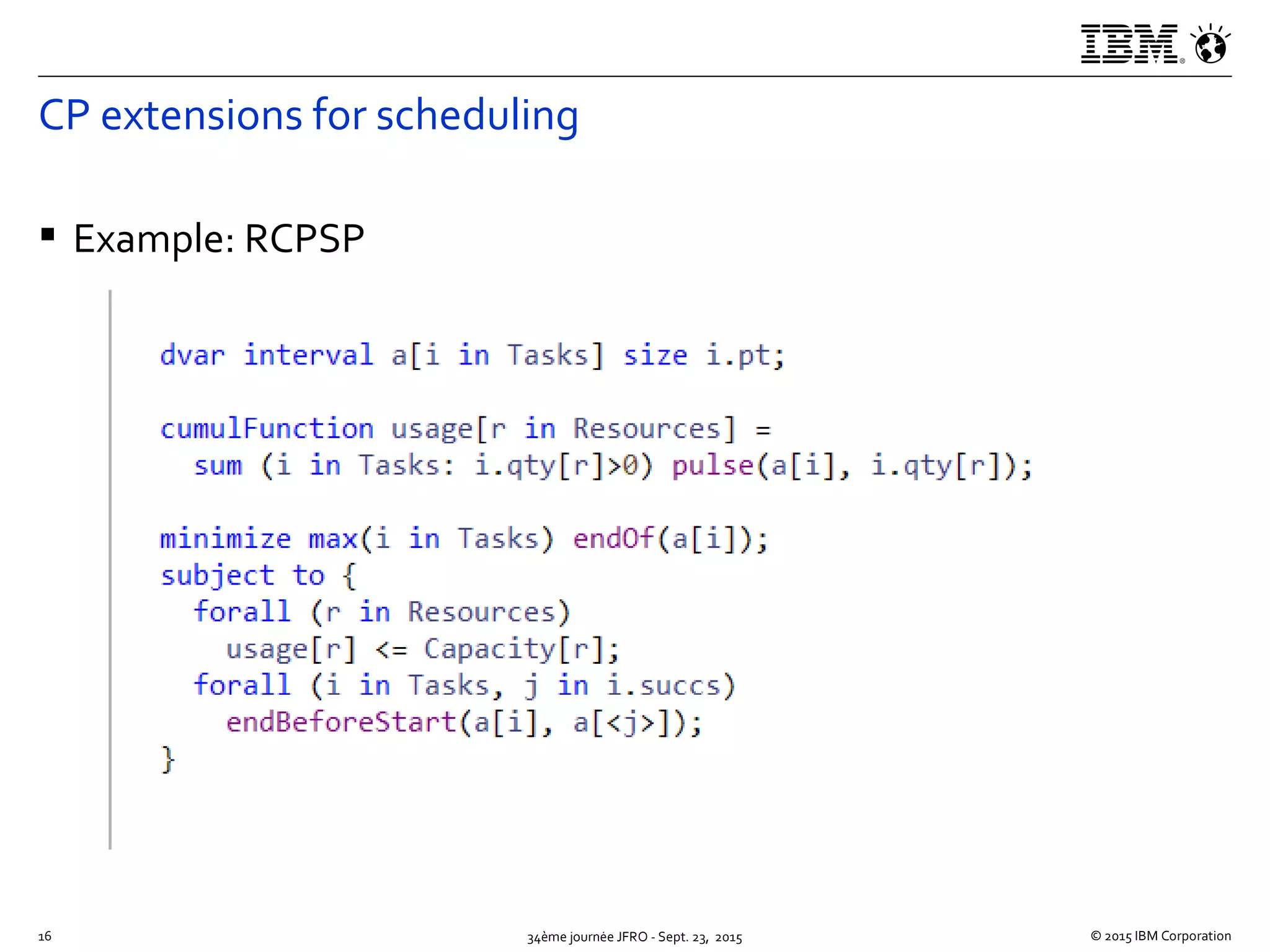 IBM

CP extensions for scheduling

▪ Example: RCPSP

dvar interval a[i in Tasks] size i.pt;

cumulFunction usage[r in Resources] =
  sum (i in Tasks: i.qty[r]>0) pulse(a[i], i.qty[r]);

minimize max(i in Tasks) endOf(a[i]);
subject to {
  forall (r in Resources)
    usage[r] <= Capacity[r];
  forall (i in Tasks, j in i.succs)
    endBeforeStart(a[i], a[<j>]);
}

16

34ème journée JFRO - Sept. 23, 2015

© 2015 IBM Corporation